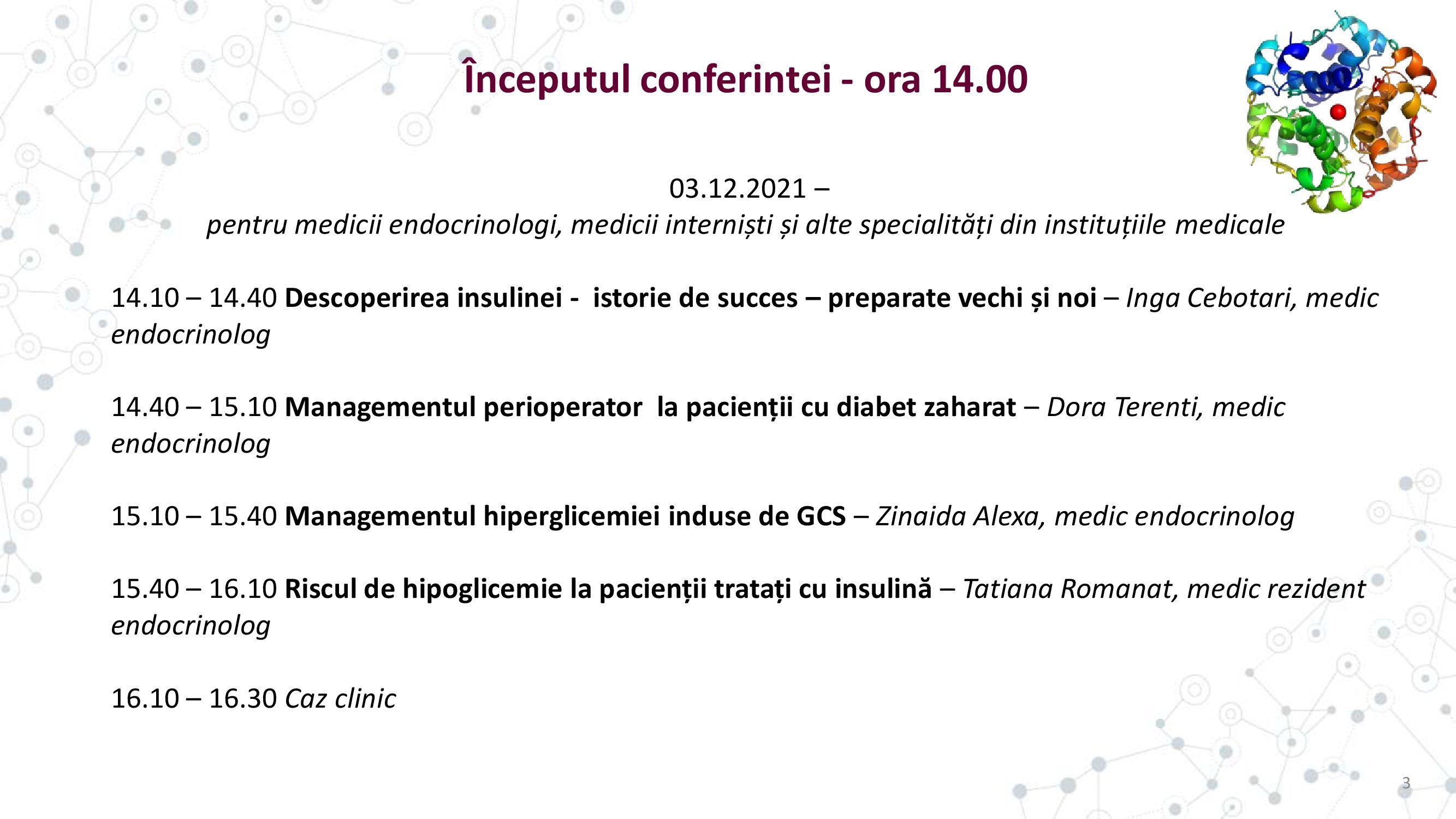 Începutul conferintei - ora 14.00

03.12.2021 –
pentru medicii endocrinologi, medicii interniști și alte specialități din instituțiile medicale

14.10 – 14.40 Descoperirea insulinei - istorie de succes – preparate vechi și noi – Inga Cebotari, medic endocrinolog

14.40 – 15.10 Managementul perioperator la pacienții cu diabet zaharat – Dora Terenti, medic endocrinolog

15.10 – 15.40 Managementul hiperglicemiei induse de GCS – Zinaida Alexa, medic endocrinolog

15.40 – 16.10 Riscul de hipoglicemie la pacienții tratați cu insulină – Tatiana Romanat, medic rezident endocrinolog

16.10 – 16.30 Caz clinic

3